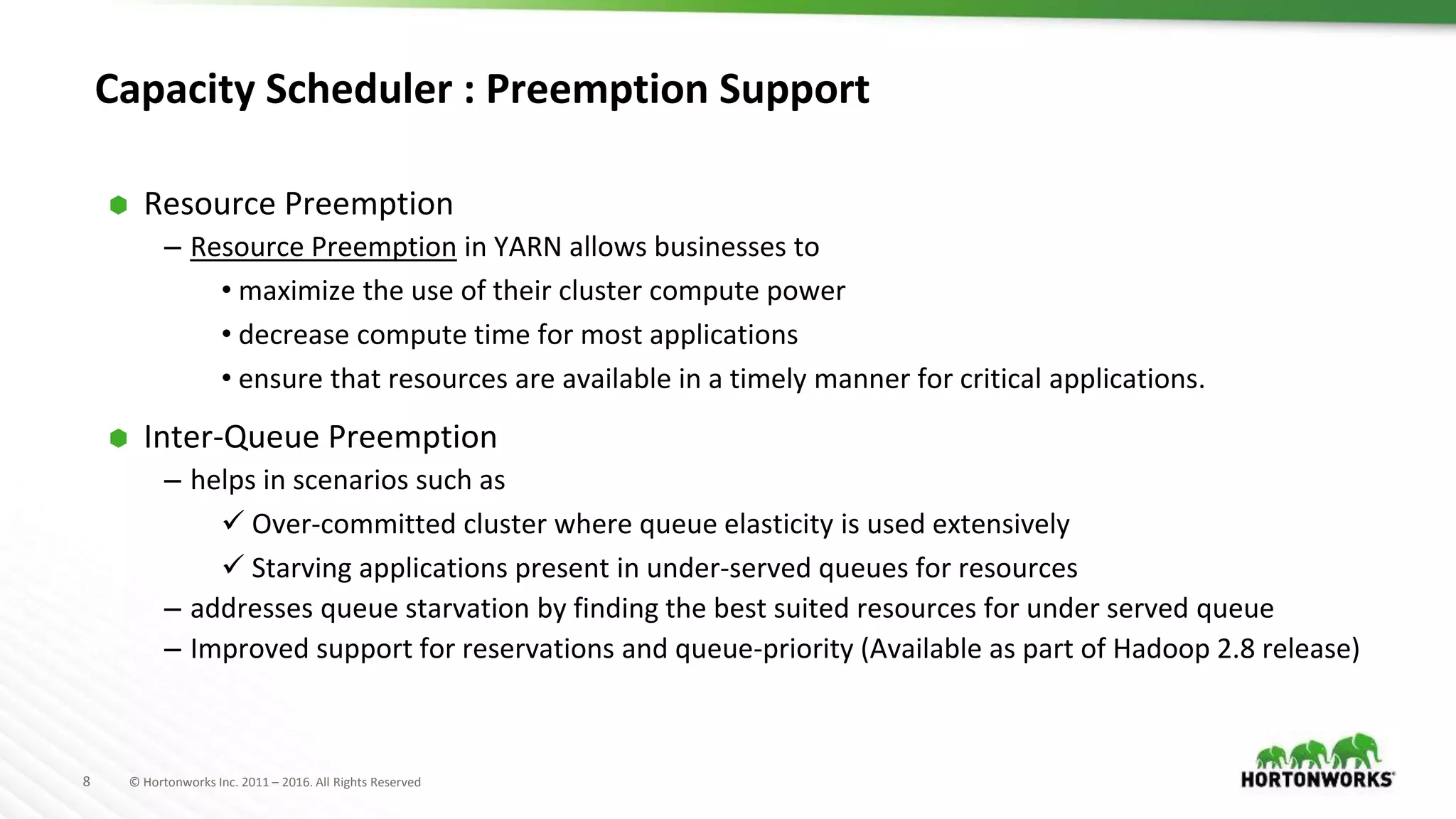 Capacity Scheduler : Preemption Support

Resource Preemption

– Resource Preemption in YARN allows businesses to

• maximize the use of their cluster compute power

• decrease compute time for most applications

• ensure that resources are available in a timely manner for critical applications.

Inter-Queue Preemption

– helps in scenarios such as

✓ Over-committed cluster where queue elasticity is used extensively

✓ Starving applications present in under-served queues for resources

– addresses queue starvation by finding the best suited resources for under served queue

– Improved support for reservations and queue-priority (Available as part of Hadoop 2.8 release)

8 © Hortonworks Inc. 2011 – 2016. All Rights Reserved

HORTONWORKS